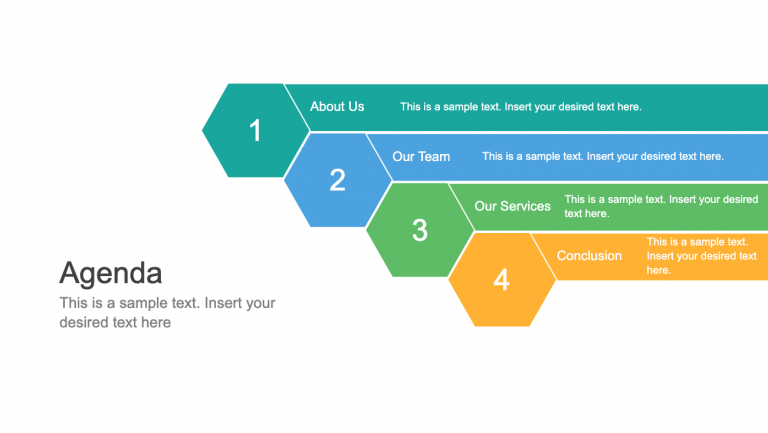 1

About Us

This is a sample text. Insert your desired text here.

2

Our Team

This is a sample text. Insert your desired text here.

3

Our Services

This is a sample text. Insert your desired text here.

4

Conclusion

This is a sample text. Insert your desired text here.

Agenda

This is a sample text. Insert your desired text here